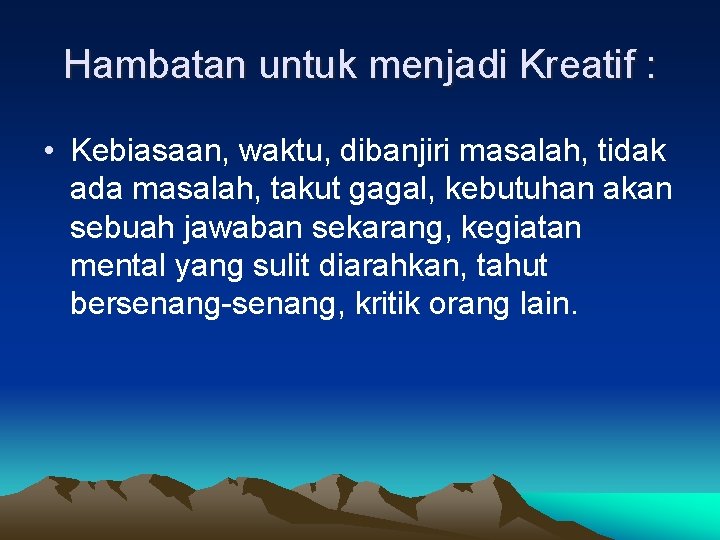 Hambatan untuk menjadi Kreatif :

• Kebiasaan, waktu, dibanjiri masalah, tidak ada masalah, takut gagal, kebutuhan akan sebuah jawaban sekarang, kegiatan mental yang sulit diarahkan, tahut bersenang-senang, kritik orang lain.